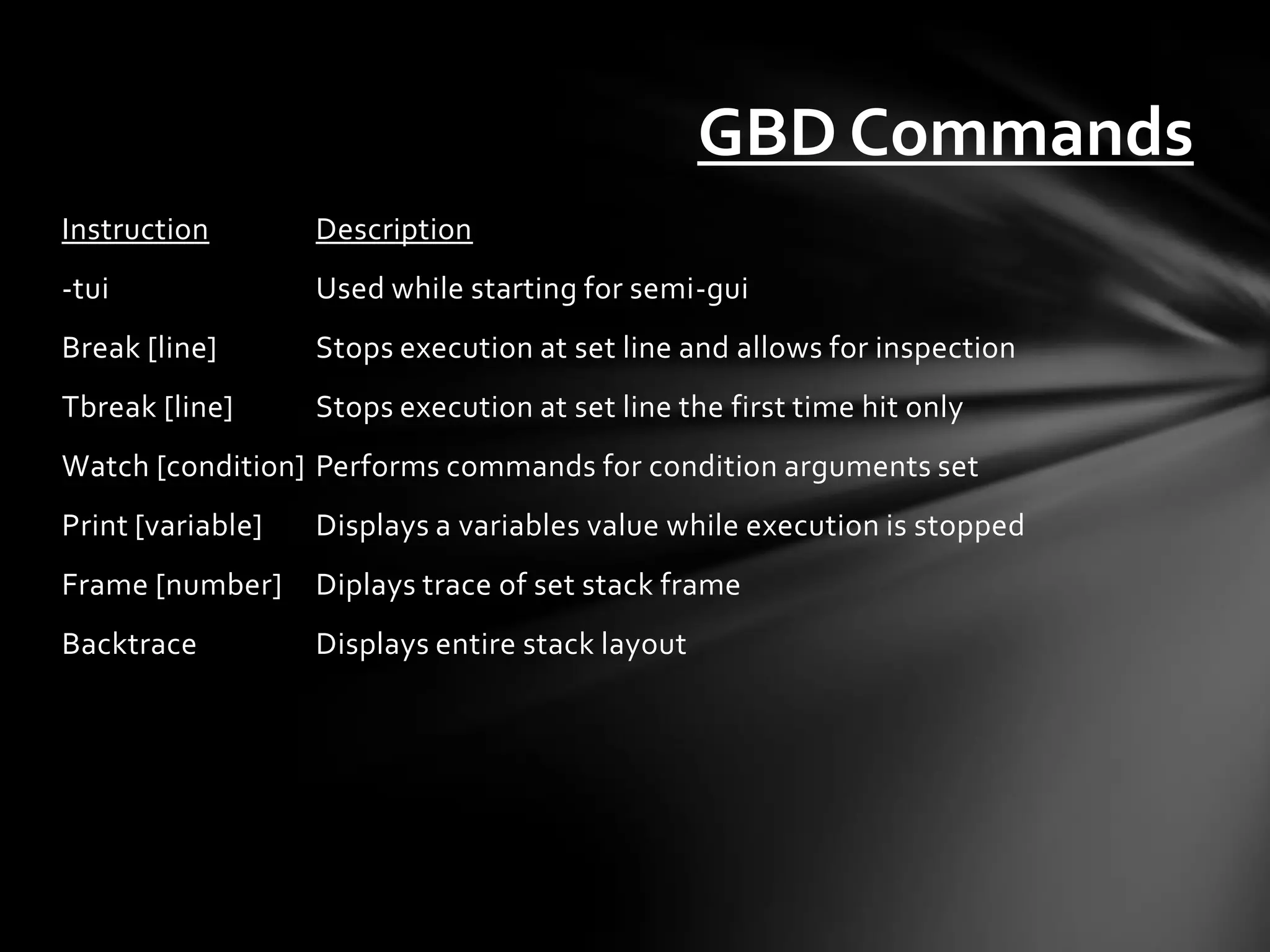 GBD Commands

| Instruction | Description |
|---|---|
| -tui | Used while starting for semi-gui |
| Break [line] | Stops execution at set line and allows for inspection |
| Tbreak [line] | Stops execution at set line the first time hit only |
| Watch [condition] | Performs commands for condition arguments set |
| Print [variable] | Displays a variables value while execution is stopped |
| Frame [number] | Diplays trace of set stack frame |
| Backtrace | Displays entire stack layout |